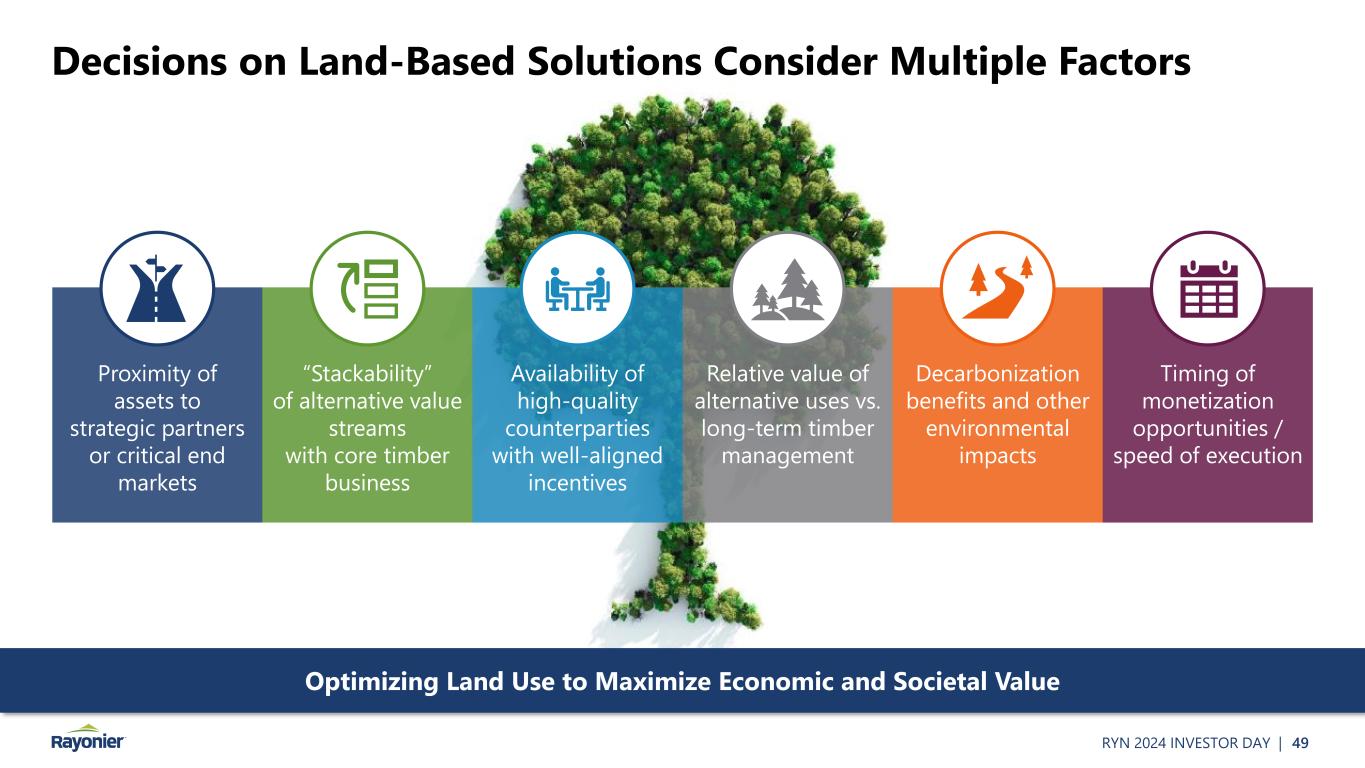 Decisions on Land-Based Solutions Consider Multiple Factors

Proximity of assets to strategic partners or critical end markets

“Stackability” of alternative value streams with core timber business

Availability of high-quality counterparties with well-aligned incentives

Relative value of alternative uses vs. long-term timber management

Decarbonization benefits and other environmental impacts

Timing of monetization opportunities / speed of execution

Optimizing Land Use to Maximize Economic and Societal Value

Rayonier

RYN 2024 INVESTOR DAY | 49